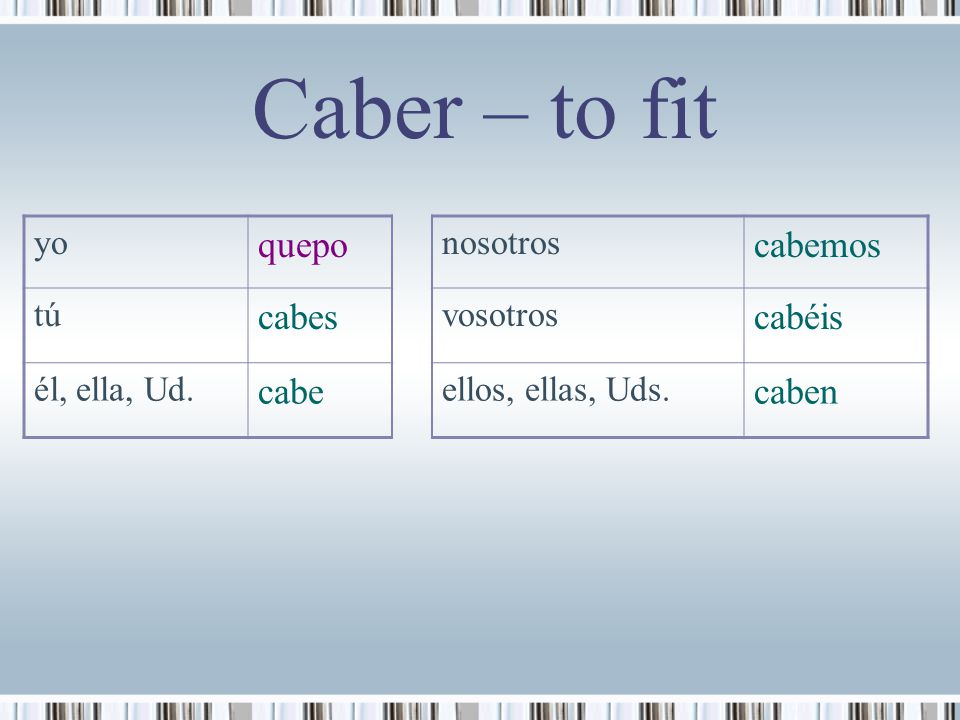 Caber – to fit

| yo | quepo |
|---|---|
| tú | cabes |
| él, ella, Ud. | cabe |

| nosotros | cabemos |
|---|---|
| vosotros | cabéis |
| ellos, ellas, Uds. | caben |